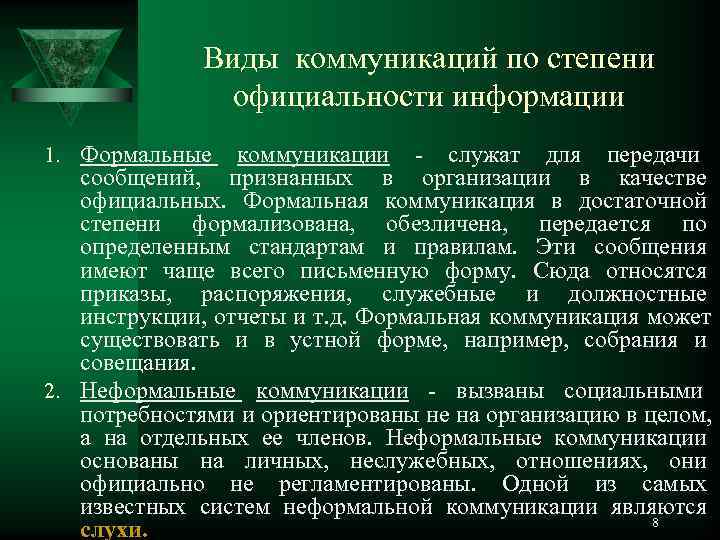 Виды коммуникаций по степени официальности информации

1. Формальные коммуникации - служат для передачи сообщений, признанных в организации в качестве официальных. Формальная коммуникация в достаточной степени формализована, обезличена, передается по определенным стандартам и правилам. Эти сообщения имеют чаще всего письменную форму. Сюда относятся приказы, распоряжения, служебные и должностные инструкции, отчеты и т.д. Формальная коммуникация может существовать и в устной форме, например, собрания и совещания.

2. Неформальные коммуникации - вызваны социальными потребностями и ориентированы не на организацию в целом, а на отдельных ее членов. Неформальные коммуникации основаны на личных, неслужебных, отношениях, они официально не регламентированы. Одной из самых известных систем неформальной коммуникации являются слухи.

8